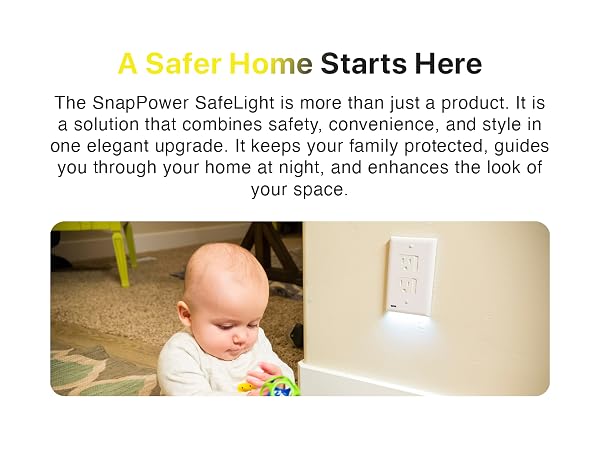 A Safer Home Starts Here

The SnapPower SafeLight is more than just a product. It is a solution that combines safety, convenience, and style in one elegant upgrade. It keeps your family protected, guides you through your home at night, and enhances the look of your space.